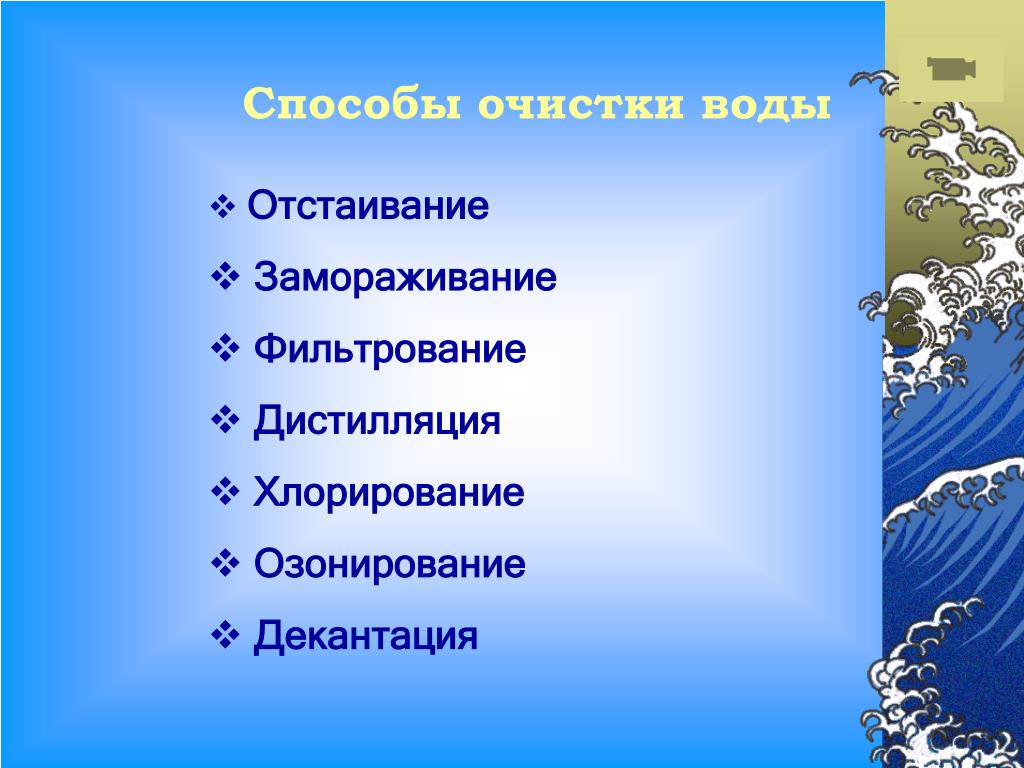 Способы очистки воды

❖ Отстаивание

❖ Замораживание

❖ Фильтрование

❖ Дистилляция

❖ Хлорирование

❖ Озонирование

❖ Декантация